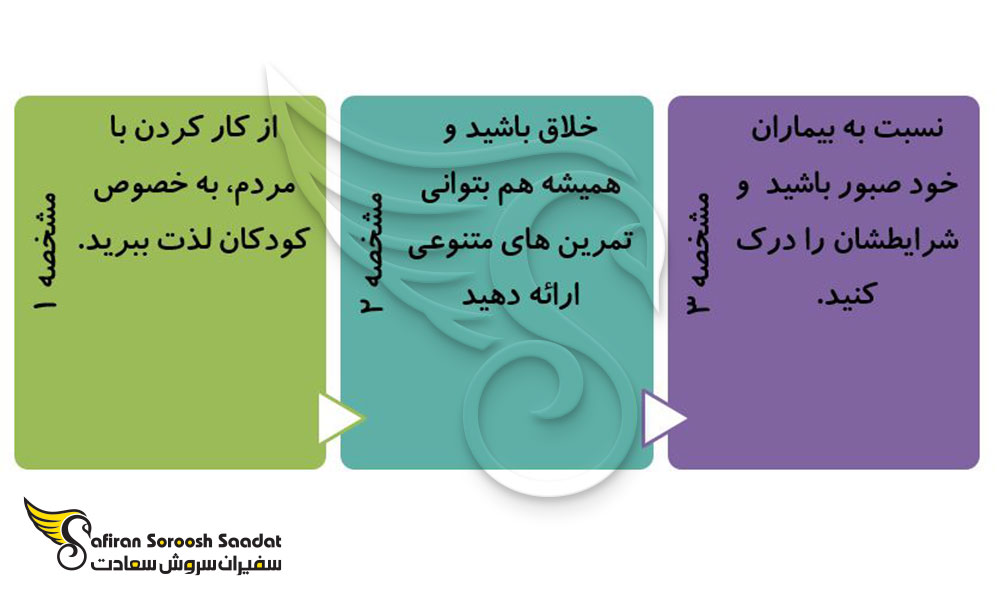 مشخصه ۱

از کار کردن با مردم، به خصوص کودکان لذت ببرید.

مشخصه ۲

خلاق باشید و همیشه هم بتوانی تمرین های متنوعی ارائه دهید

مشخصه ۳

نسبت به بیماران خود صبور باشید و شرایطشان را درک کنید.

Safiran Soroosh Saadat
سفیران سروش سعادت